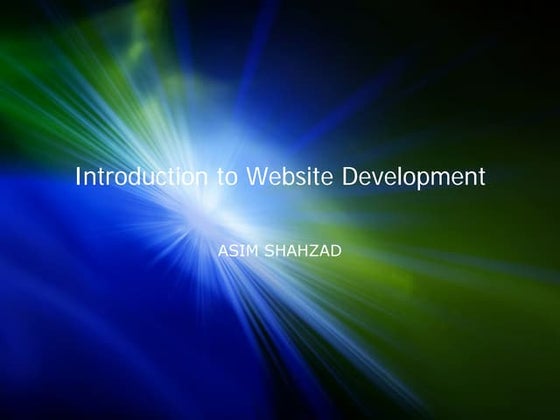 Introduction to Website Development

ASIM SHAHZAD